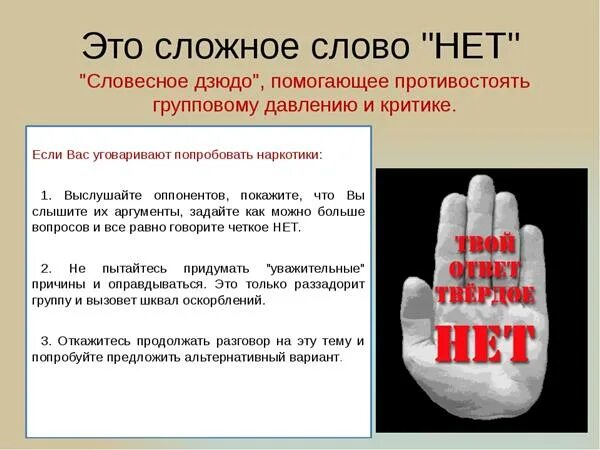 Это сложное слово "НЕТ"

"Словесное дзюдо", помогающее противостоять групповому давлению и критике.

Если Вас уговаривают попробовать наркотики:

1. Выслушайте оппонентов, покажите, что Вы слышите их аргументы, задайте как можно больше вопросов и все равно говорите четкое НЕТ.

2. Не пытайтесь придумать "уважительные" причины и оправдываться. Это только раззадорит группу и вызовет шквал оскорблений.

3. Откажитесь продолжать разговор на эту тему и попробуйте предложить альтернативный вариант.

ТВОЙ
ОТВЕТ
ТВЁРДОЕ
НЕТ